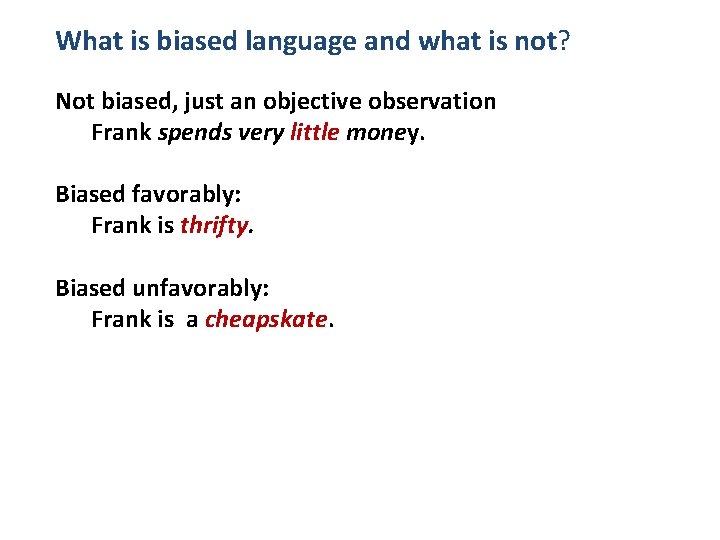 What is biased language and what is not?

Not biased, just an objective observation
Frank spends very little money.

Biased favorably:
Frank is thrifty.

Biased unfavorably:
Frank is a cheapskate.